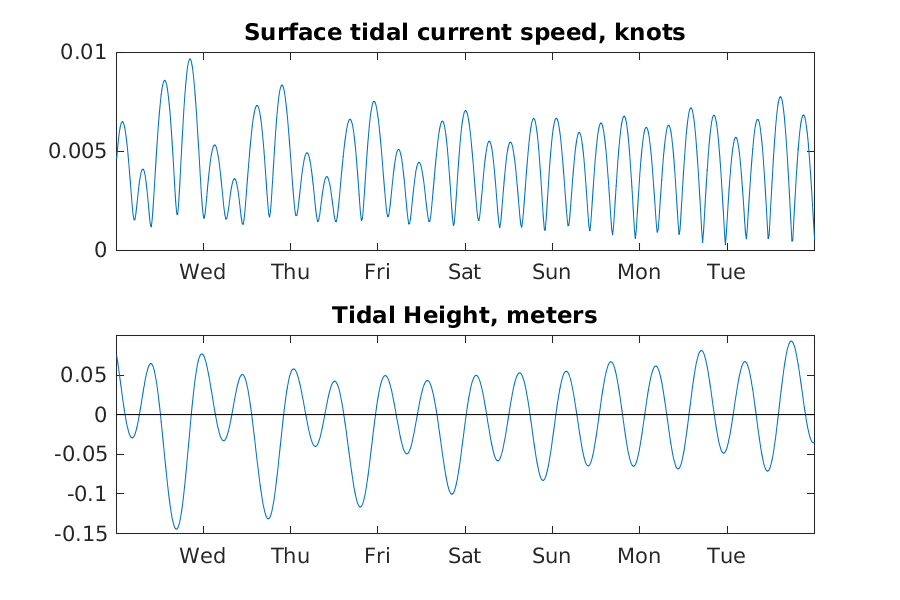 Surface tidal current speed, knots

0.01
0.005
0

Wed Thu Fri Sat Sun Mon Tue

Tidal Height, meters

0.05
0
-0.05
-0.1
-0.15

Wed Thu Fri Sat Sun Mon Tue